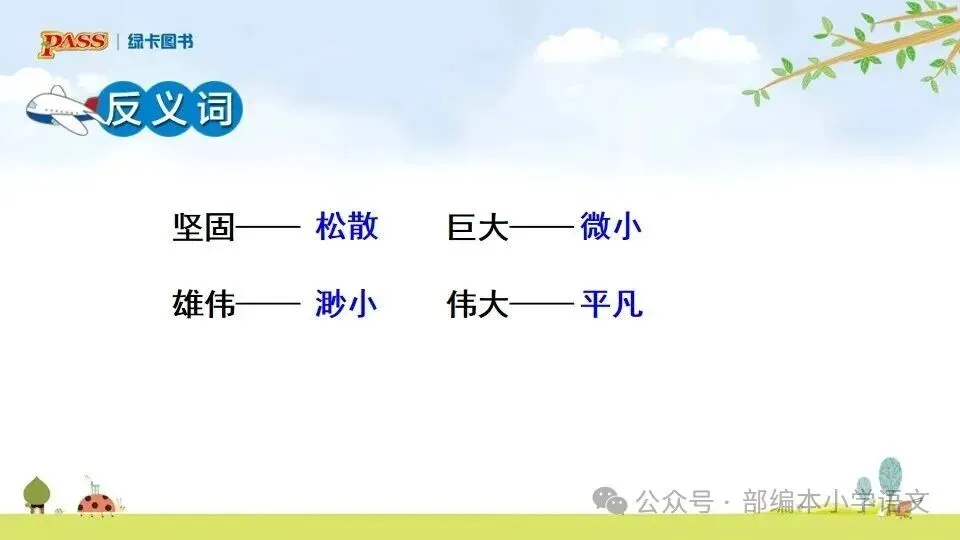 PASS | 绿卡图书

反义词

坚固—— 松散　巨大—— 微小

雄伟—— 渺小　伟大—— 平凡

公众号 · 部编本小学语文